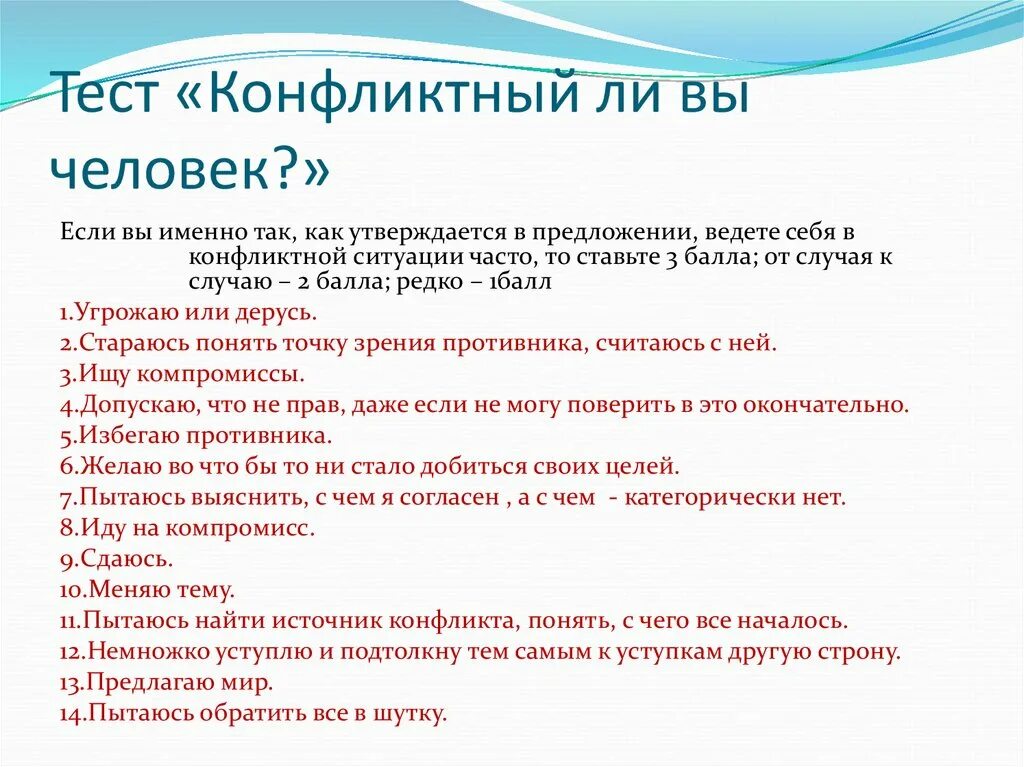 Тест «Конфликтный ли вы человек?»

Если вы именно так, как утверждается в предложении, ведете себя в конфликтной ситуации часто, то ставьте 3 балла; от случая к случаю – 2 балла; редко – 1балл

1.Угрожаю или дерусь.
2.Стараюсь понять точку зрения противника, считаюсь с ней.
3.Ищу компромиссы.
4.Допускаю, что не прав, даже если не могу поверить в это окончательно.
5.Избегаю противника.
6.Желаю во что бы то ни стало добиться своих целей.
7.Пытаюсь выяснить, с чем я согласен , а с чем - категорически нет.
8.Иду на компромисс.
9.Сдаюсь.
10.Меняю тему.
11.Пытаюсь найти источник конфликта, понять, с чего все началось.
12.Немножко уступлю и подтолкну тем самым к уступкам другую строну.
13.Предлагаю мир.
14.Пытаюсь обратить все в шутку.